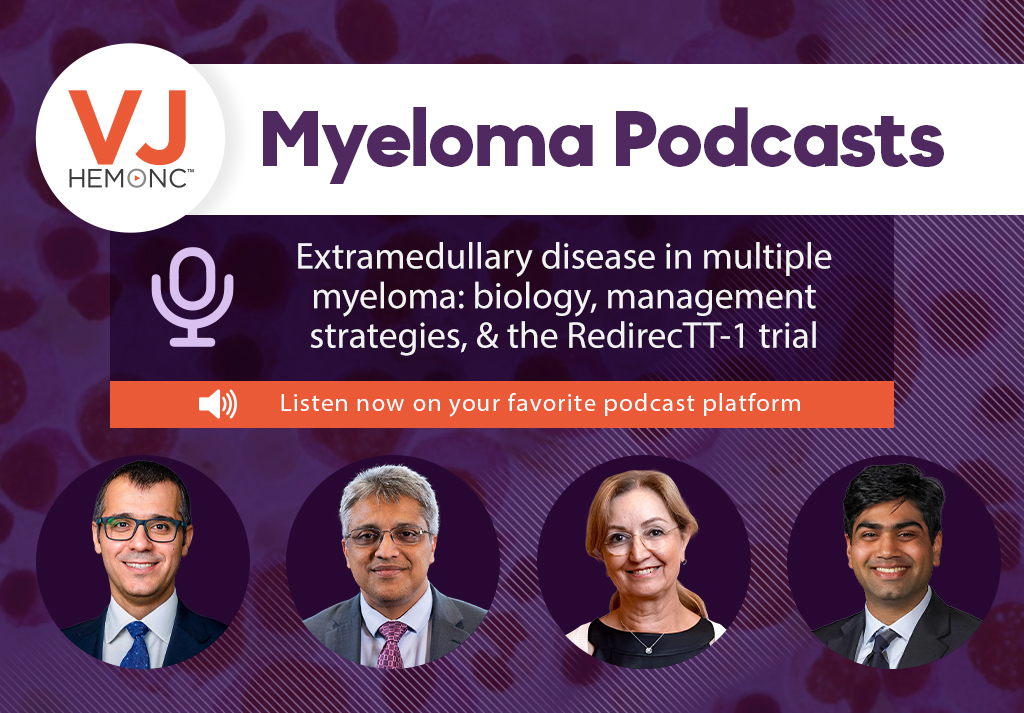 VJ HEMONC™

Myeloma Podcasts

Extramedullary disease in multiple myeloma: biology, management strategies, & the RedirecTT-1 trial

Listen now on your favorite podcast platform